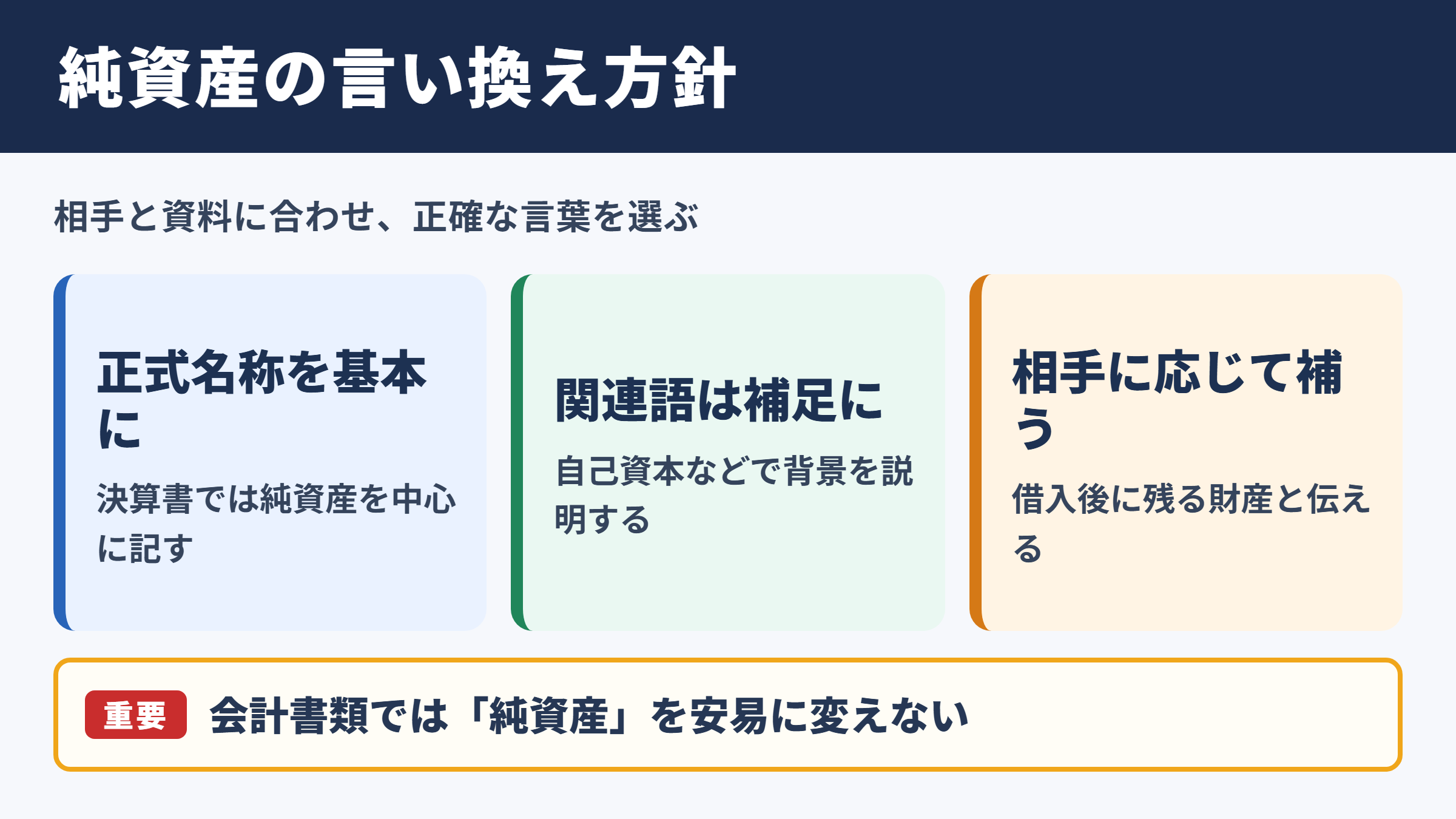 純資産の言い換え方針

相手と資料に合わせ、正確な言葉を選ぶ

正式名称を基本に

決算書では純資産を中心に記す

関連語は補足に

自己資本などで背景を説明する

相手に応じて補う

借入後に残る財産と伝える

重要 会計書類では「純資産」を安易に変えない